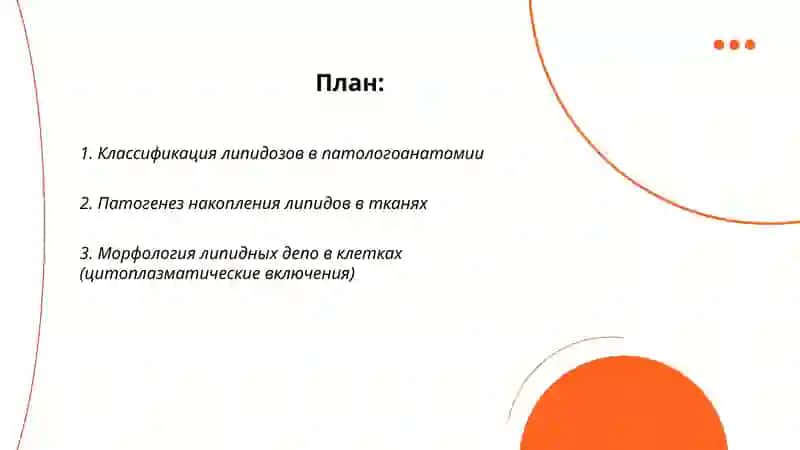 План:

1. Классификация липидозов в патологоанатомии

2. Патогенез накопления липидов в тканях

3. Морфология липидных депо в клетках (цитоплазматические включения)